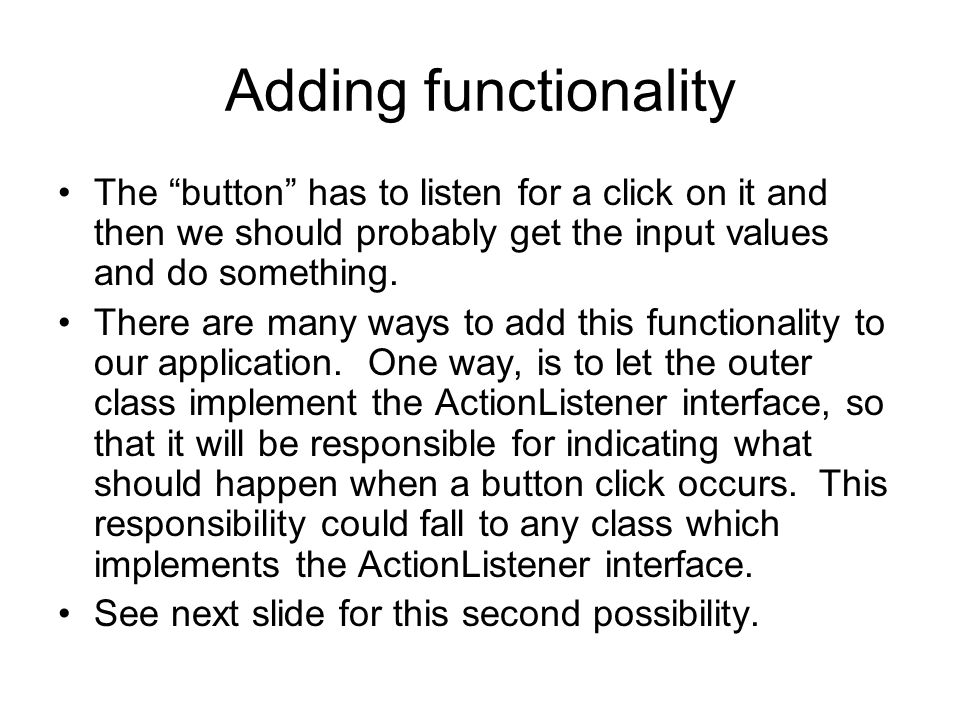 Adding functionality

• The “button” has to listen for a click on it and then we should probably get the input values and do something.

• There are many ways to add this functionality to our application.  One way, is to let the outer class implement the ActionListener interface, so that it will be responsible for indicating what should happen when a button click occurs.  This responsibility could fall to any class which implements the ActionListener interface.

• See next slide for this second possibility.